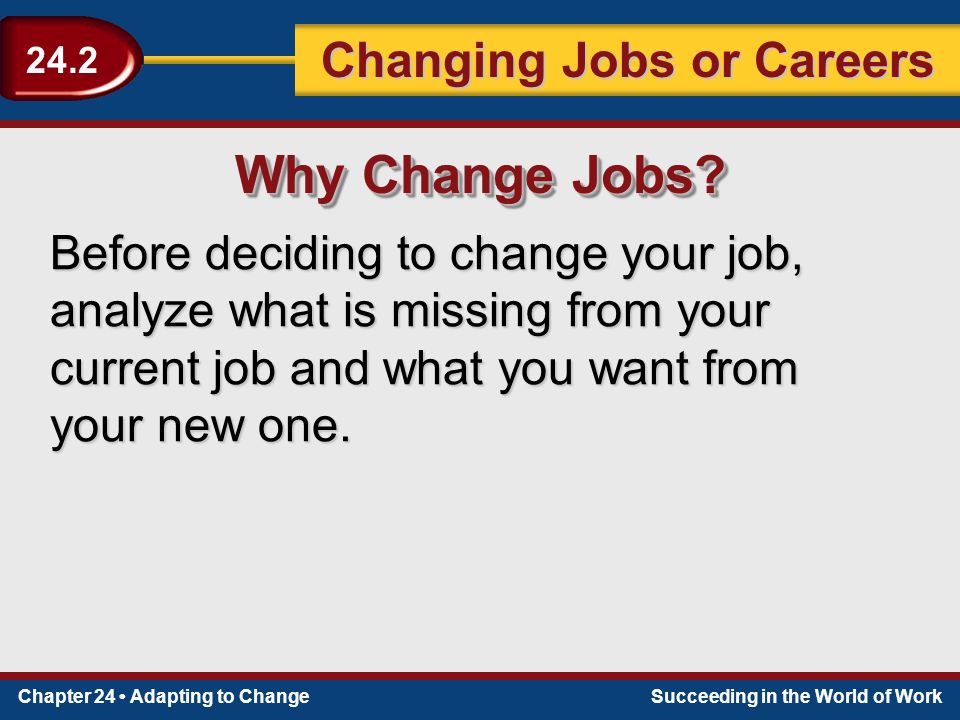 24.2

Changing Jobs or Careers

Why Change Jobs?

Before deciding to change your job, analyze what is missing from your current job and what you want from your new one.

Chapter 24 • Adapting to Change

Succeeding in the World of Work